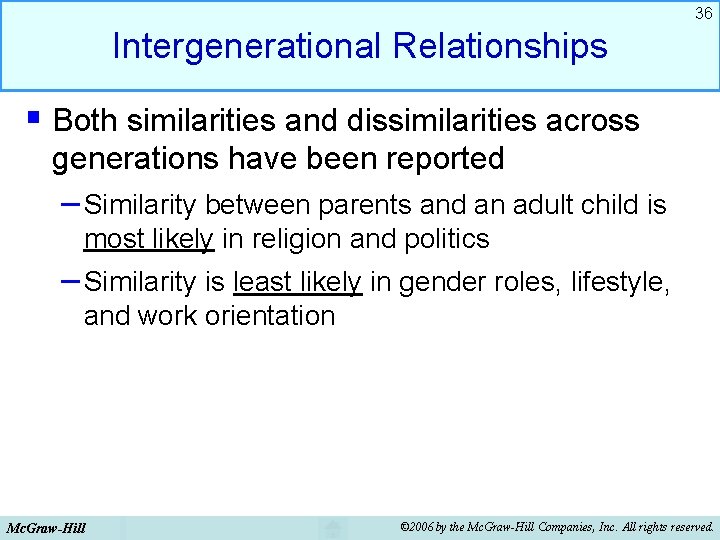 36

Intergenerational Relationships

• Both similarities and dissimilarities across generations have been reported

- Similarity between parents and an adult child is most likely in religion and politics

- Similarity is least likely in gender roles, lifestyle, and work orientation

McGraw-Hill

©2006 by the McGraw-Hill Companies, Inc. All rights reserved.